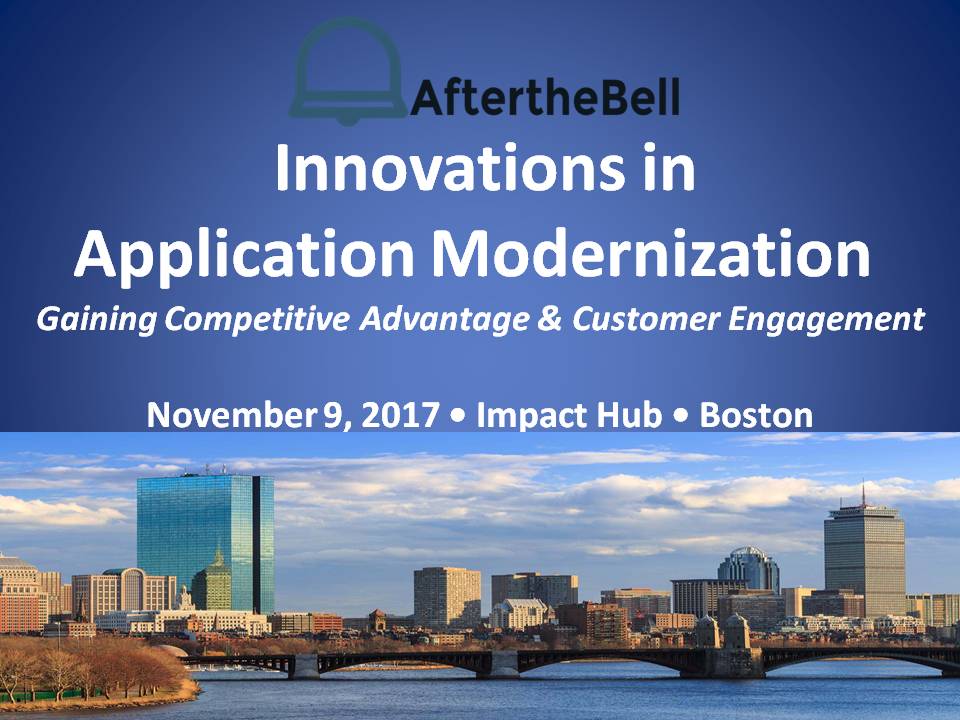 AftertheBell

Innovations in Application Modernization

Gaining Competitive Advantage & Customer Engagement

November 9, 2017 • Impact Hub • Boston